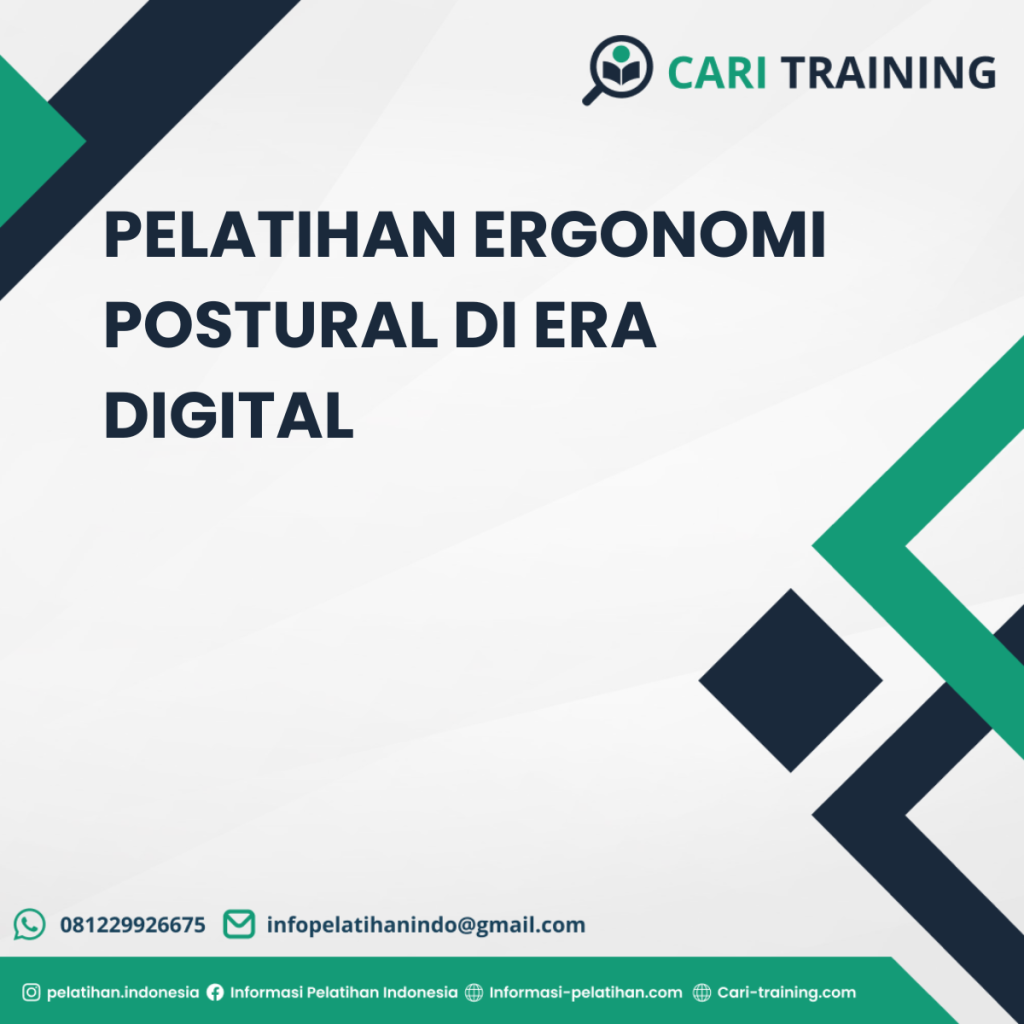 CARI TRAINING

PELATIHAN ERGONOMI POSTURAL DI ERA DIGITAL

081229926675 infopelatihanindo@gmail.com

pelatihan.indonesia Informasi Pelatihan Indonesia Informasi-pelatihan.com Cari-training.com